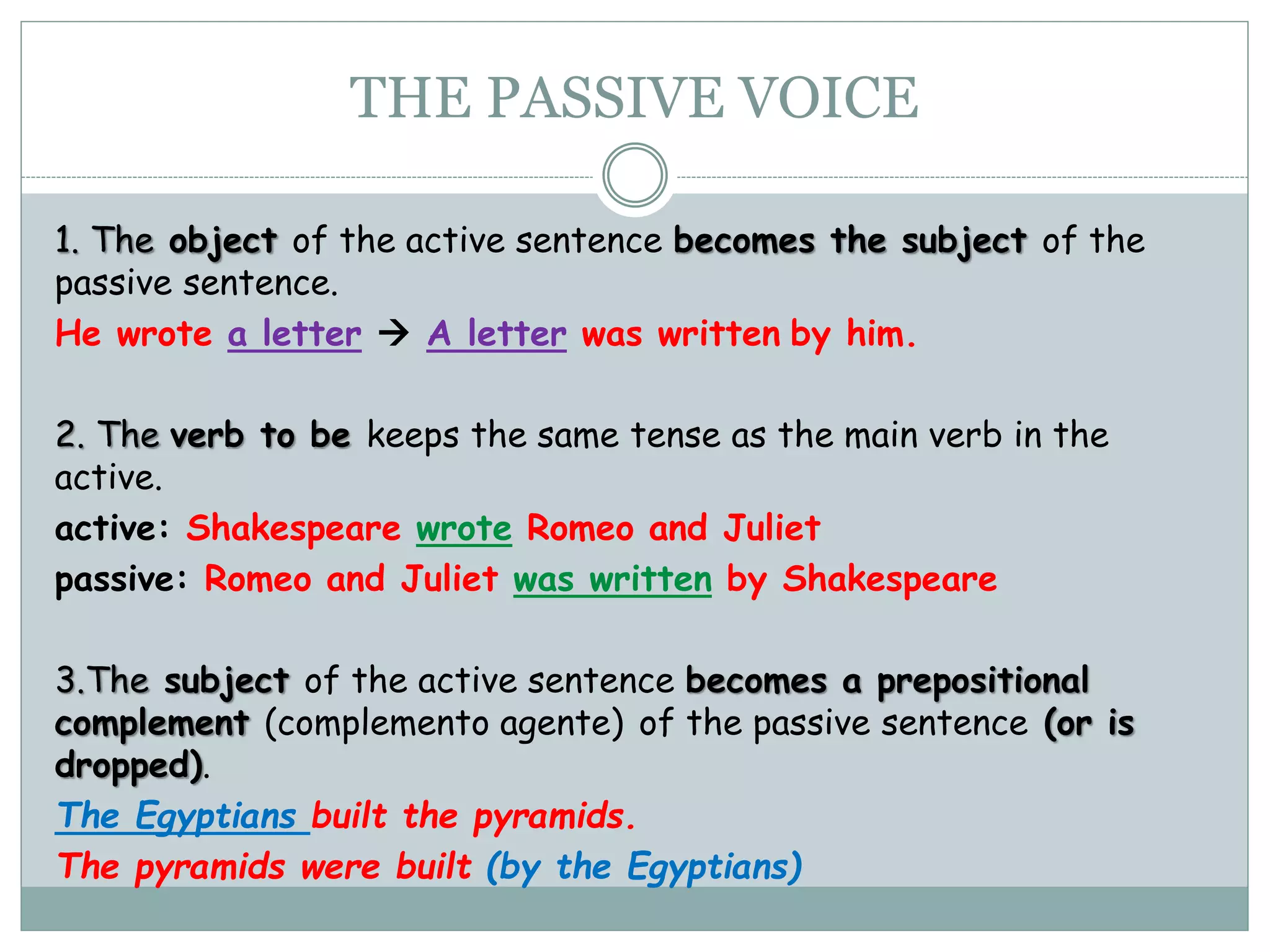 THE PASSIVE VOICE

1. The object of the active sentence becomes the subject of the passive sentence.

He wrote a letter → A letter was written by him.

2. The verb to be keeps the same tense as the main verb in the active.

active: Shakespeare wrote Romeo and Juliet

passive: Romeo and Juliet was written by Shakespeare

3.The subject of the active sentence becomes a prepositional complement (complemento agente) of the passive sentence (or is dropped).

The Egyptians built the pyramids.

The pyramids were built (by the Egyptians)